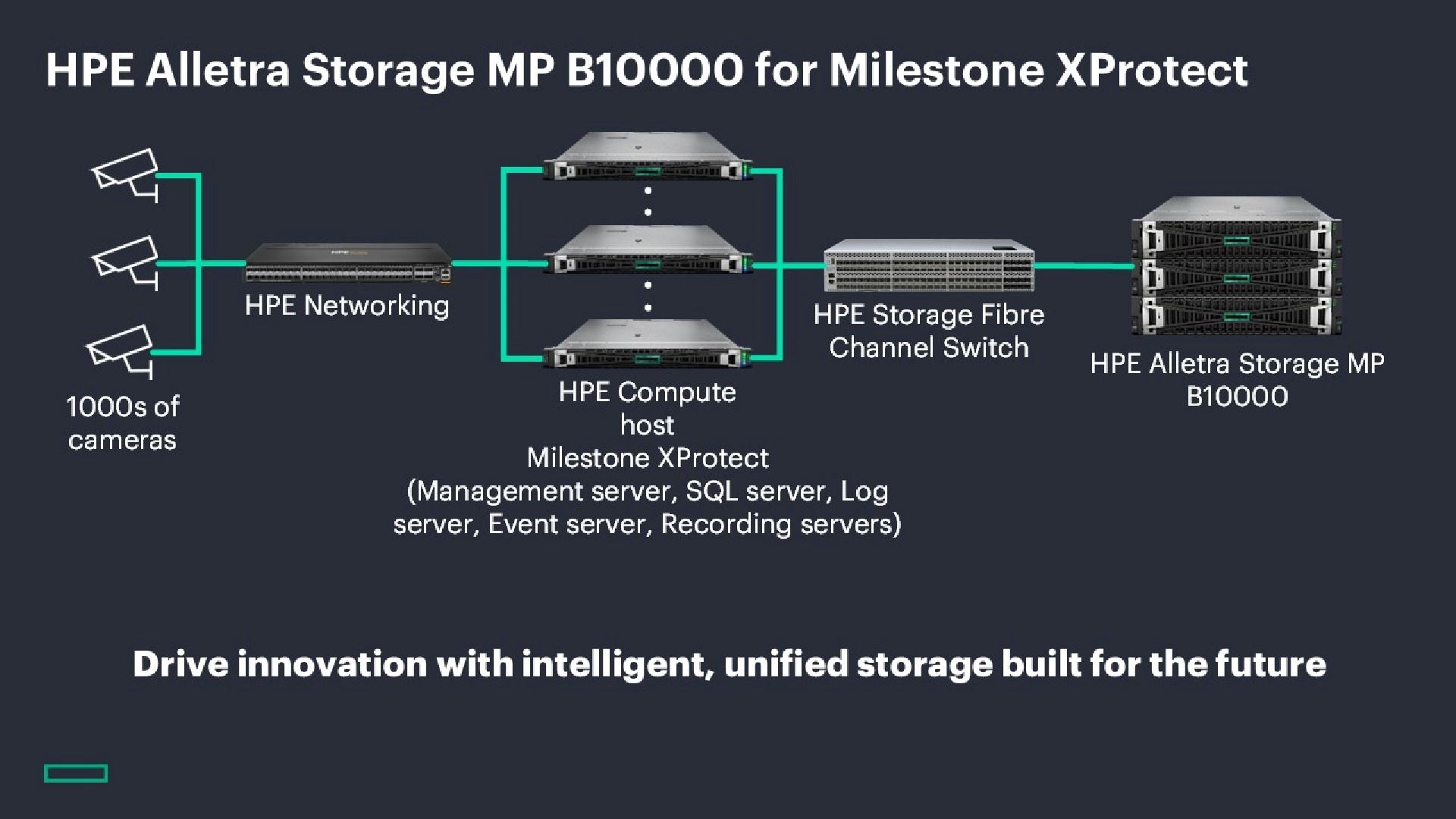 HPE Alletra Storage MP B10000 for Milestone XProtect

1000s of cameras

HPE Networking

HPE Compute host
Milestone XProtect
(Management server, SQL server, Log server, Event server, Recording servers)

HPE Storage Fibre Channel Switch

HPE Alletra Storage MP B10000

Drive innovation with intelligent, unified storage built for the future